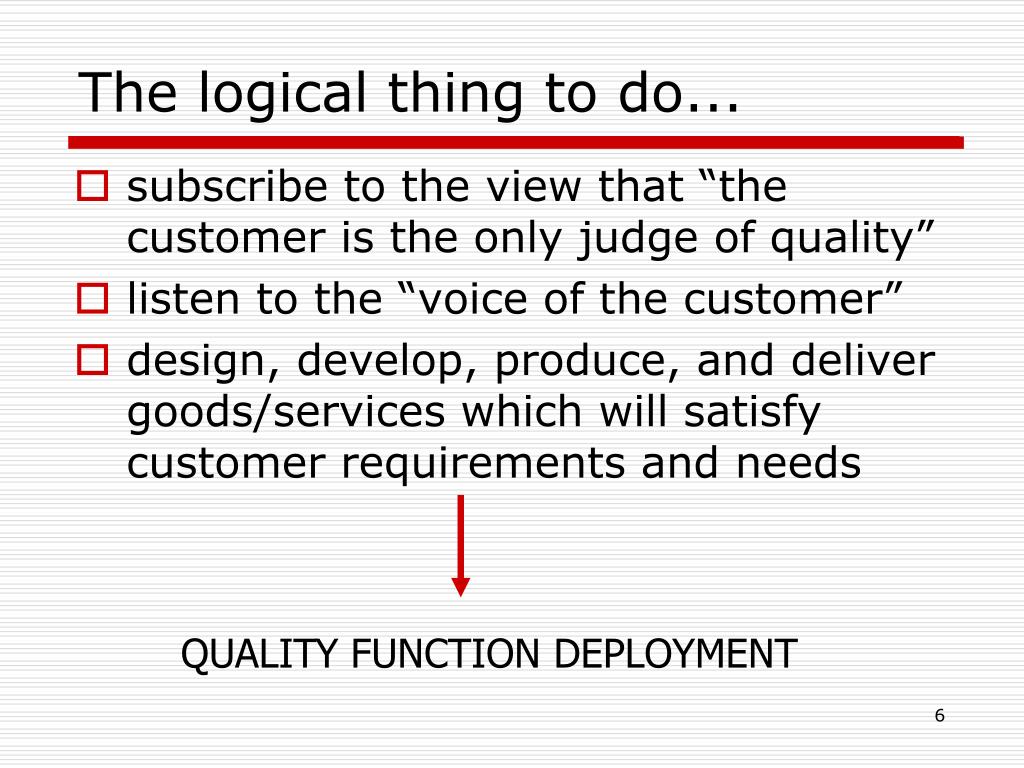 The logical thing to do...

subscribe to the view that “the customer is the only judge of quality”

listen to the “voice of the customer”

design, develop, produce, and deliver goods/services which will satisfy customer requirements and needs

QUALITY FUNCTION DEPLOYMENT

6